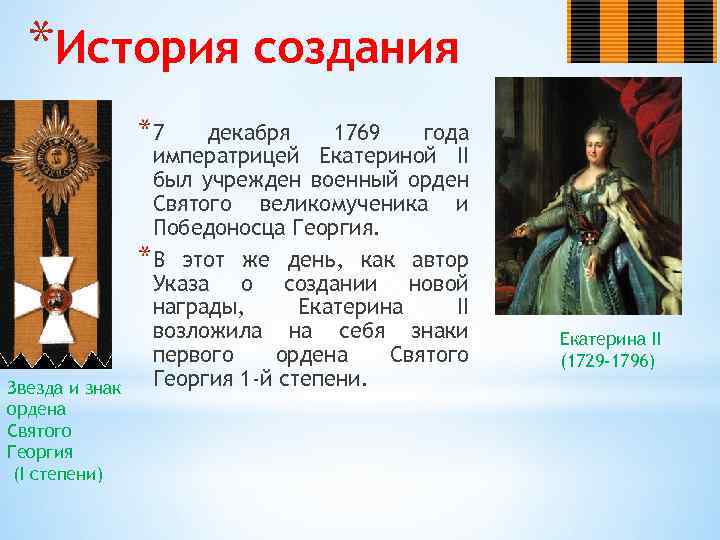 *История создания

*7 декабря 1769 года императрицей Екатериной II был учрежден военный орден Святого великомученика и Победоносца Георгия.

*В этот же день, как автор Указа о создании новой награды, Екатерина II возложила на себя знаки первого ордена Святого Георгия 1-й степени.

Звезда и знак ордена Святого Георгия (I степени)

Екатерина II (1729-1796)